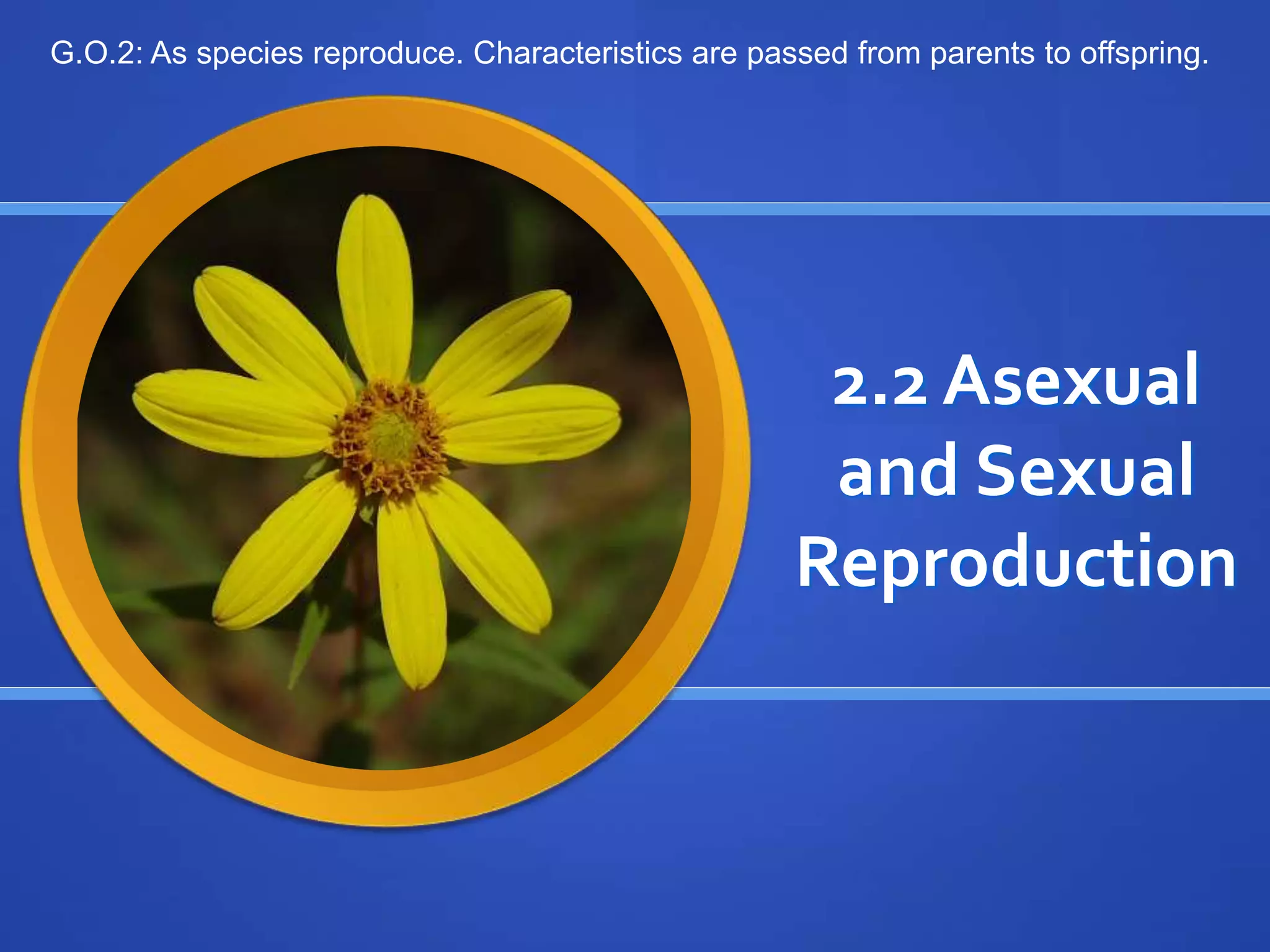 G.O.2: As species reproduce. Characteristics are passed from parents to offspring.

2.2 Asexual and Sexual Reproduction